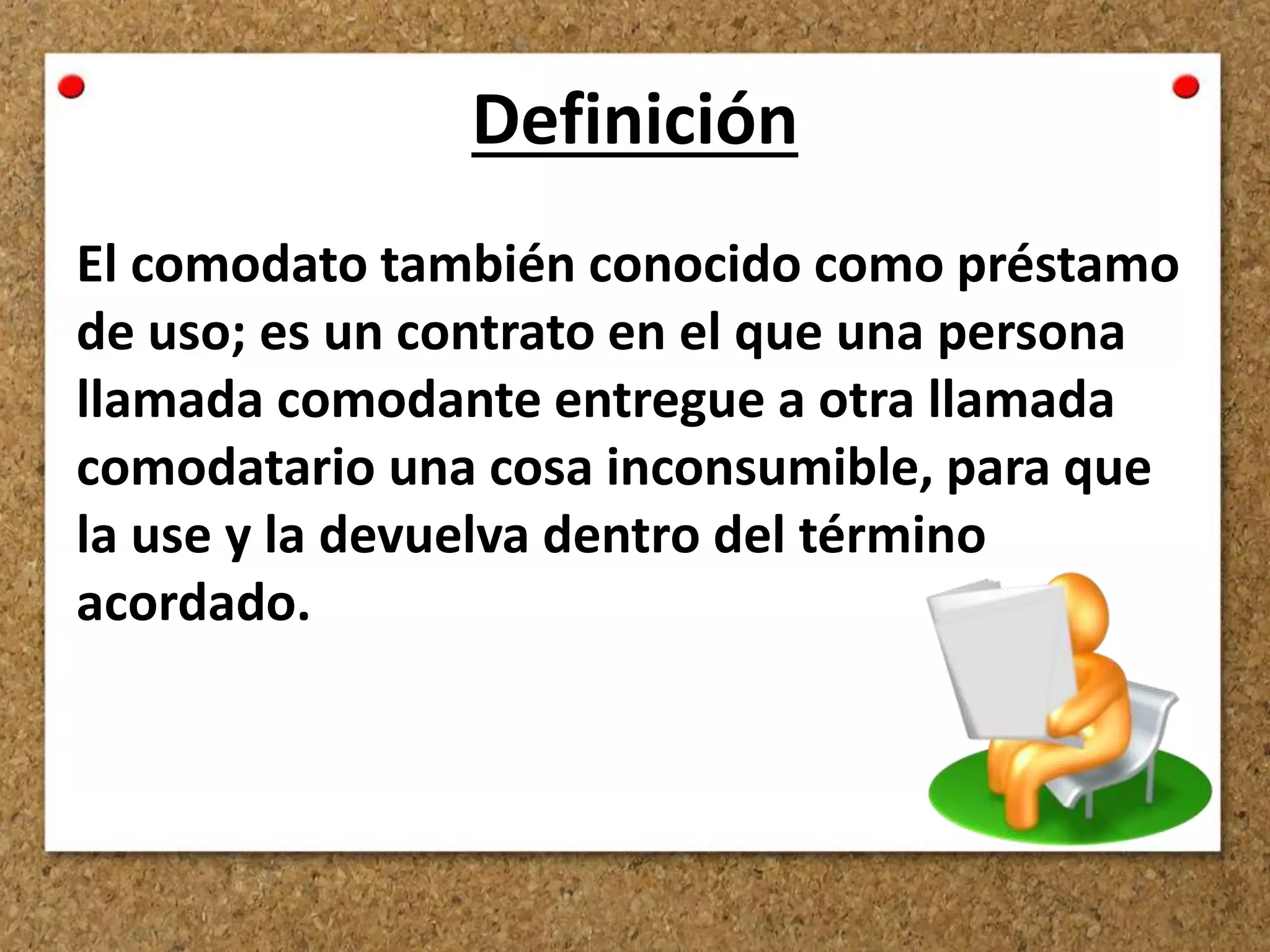 Definición

El comodato también conocido como préstamo de uso; es un contrato en el que una persona llamada comodante entregue a otra llamada comodatario una cosa inconsumible, para que la use y la devuelva dentro del término acordado.